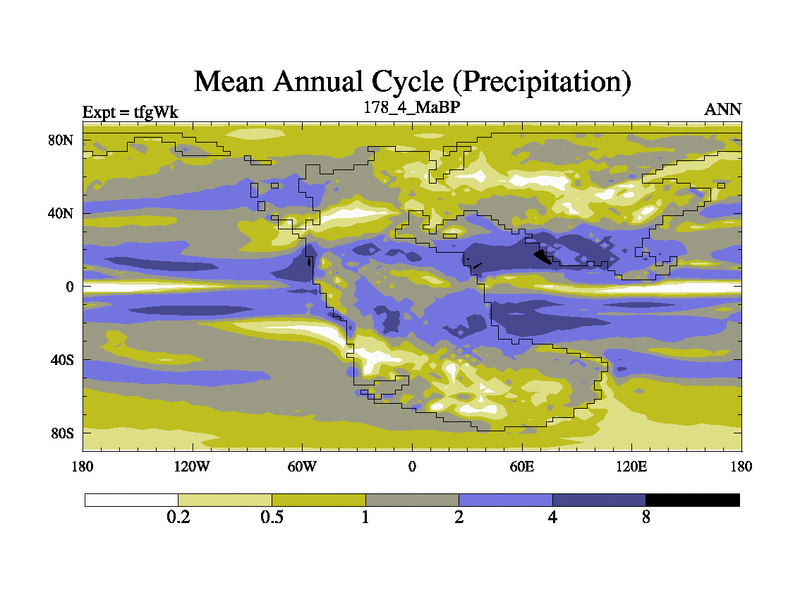 Mean Annual Cycle (Precipitation)

Expt = tfgWk
178_4_MaBP
ANN

80N
40N
0
40S
80S

180
120W
60W
0
60E
120E
180

0.2
0.5
1
2
4
8